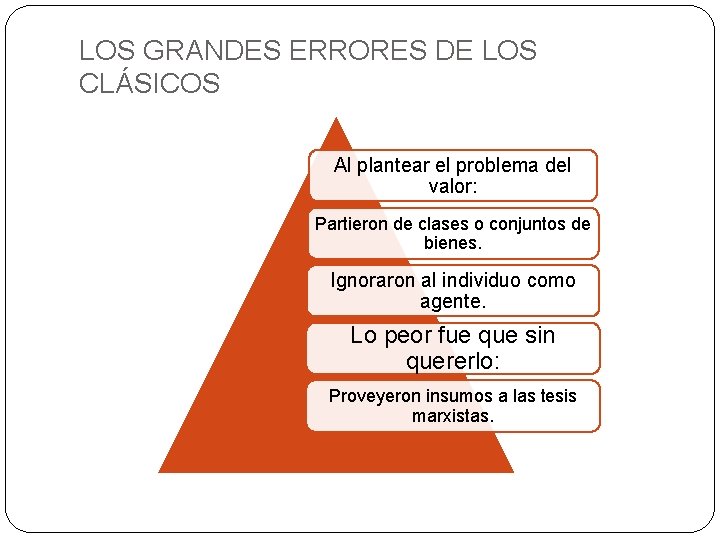 LOS GRANDES ERRORES DE LOS CLÁSICOS

Al plantear el problema del valor:

Partieron de clases o conjuntos de bienes.

Ignoraron al individuo como agente.

Lo peor fue que sin quererlo:

Proveyeron insumos a las tesis marxistas.